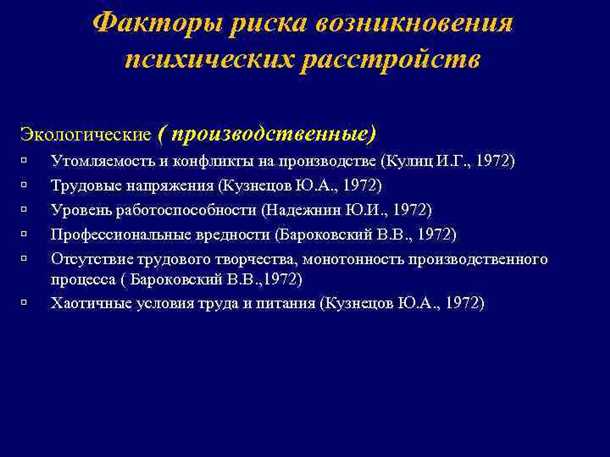 Факторы риска возникновения психических расстройств

Экологические ( производственные)

▫ Утомляемость и конфликты на производстве (Кулиц И.Г., 1972)
▫ Трудовые напряжения (Кузнецов Ю.А., 1972)
▫ Уровень работоспособности (Надежнин Ю.И., 1972)
▫ Профессиональные вредности (Бароковский В.В., 1972)
▫ Отсутствие трудового творчества, монотонность производственного процесса ( Бароковский В.В.,1972)
▫ Хаотичные условия труда и питания (Кузнецов Ю.А., 1972)